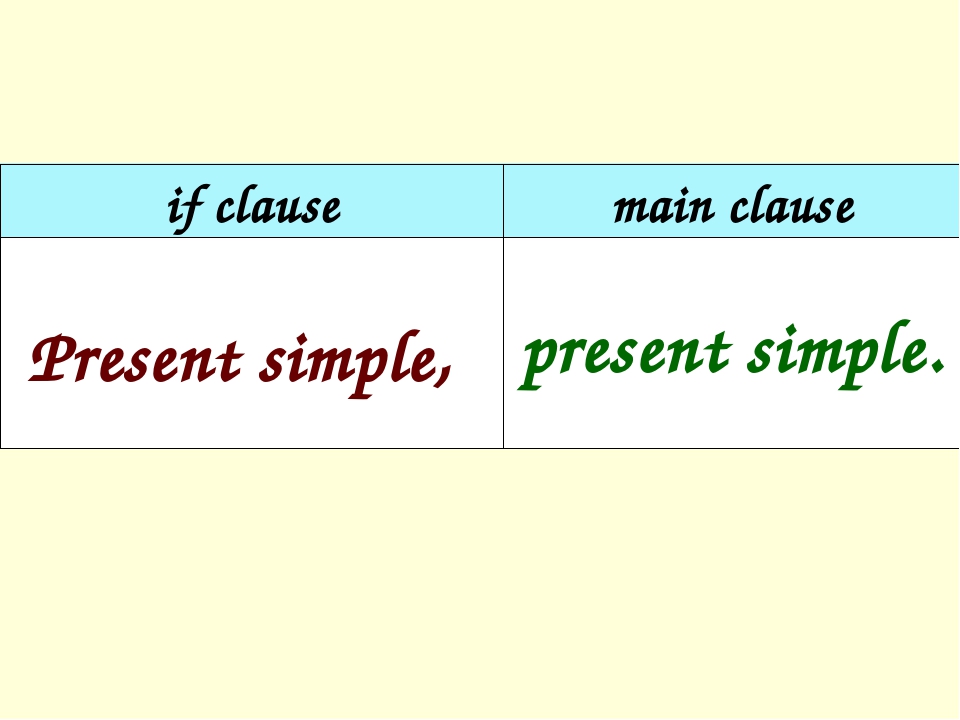 | if clause | main clause |
|---|---|
| Present simple, | present simple. |